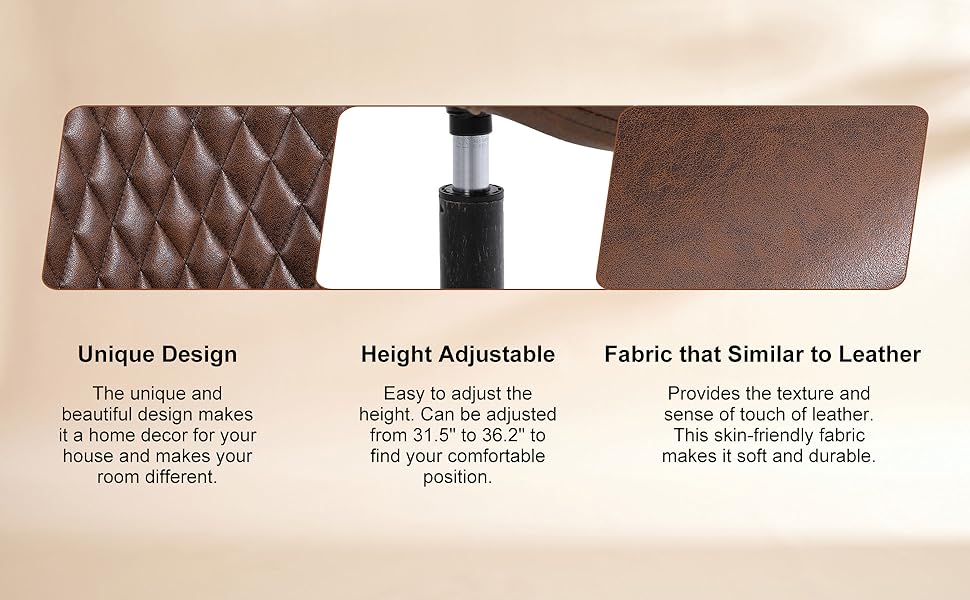 Unique Design

The unique and beautiful design makes it a home decor for your house and makes your room different.

Height Adjustable

Easy to adjust the height. Can be adjusted from 31.5'' to 36.2'' to find your comfortable position.

Fabric that Similar to Leather

Provides the texture and sense of touch of leather. This skin-friendly fabric makes it soft and durable.